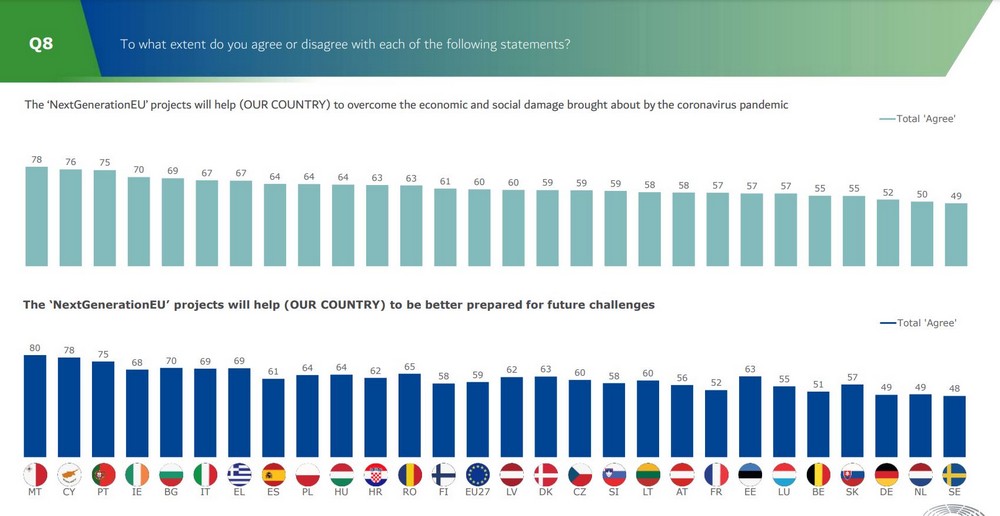 Q8 To what extent do you agree or disagree with each of the following statements?

The 'NextGenerationEU' projects will help (OUR COUNTRY) to overcome the economic and social damage brought about by the coronavirus pandemic

Total 'Agree'

78 76 75 70 69 67 67 64 64 64 63 63 61 60 60 59 59 59 58 58 57 57 57 55 55 52 50 49

The 'NextGenerationEU' projects will help (OUR COUNTRY) to be better prepared for future challenges

Total 'Agree'

80 78 75 68 70 69 69 61 64 64 62 65 58 59 62 63 60 58 60 56 52 63 55 51 57 49 49 48

MT CY PT IE BG IT EL ES PL HU HR RO FI EU27 LV DK CZ SI LT AT FR EE LU BE SK DE NL SE